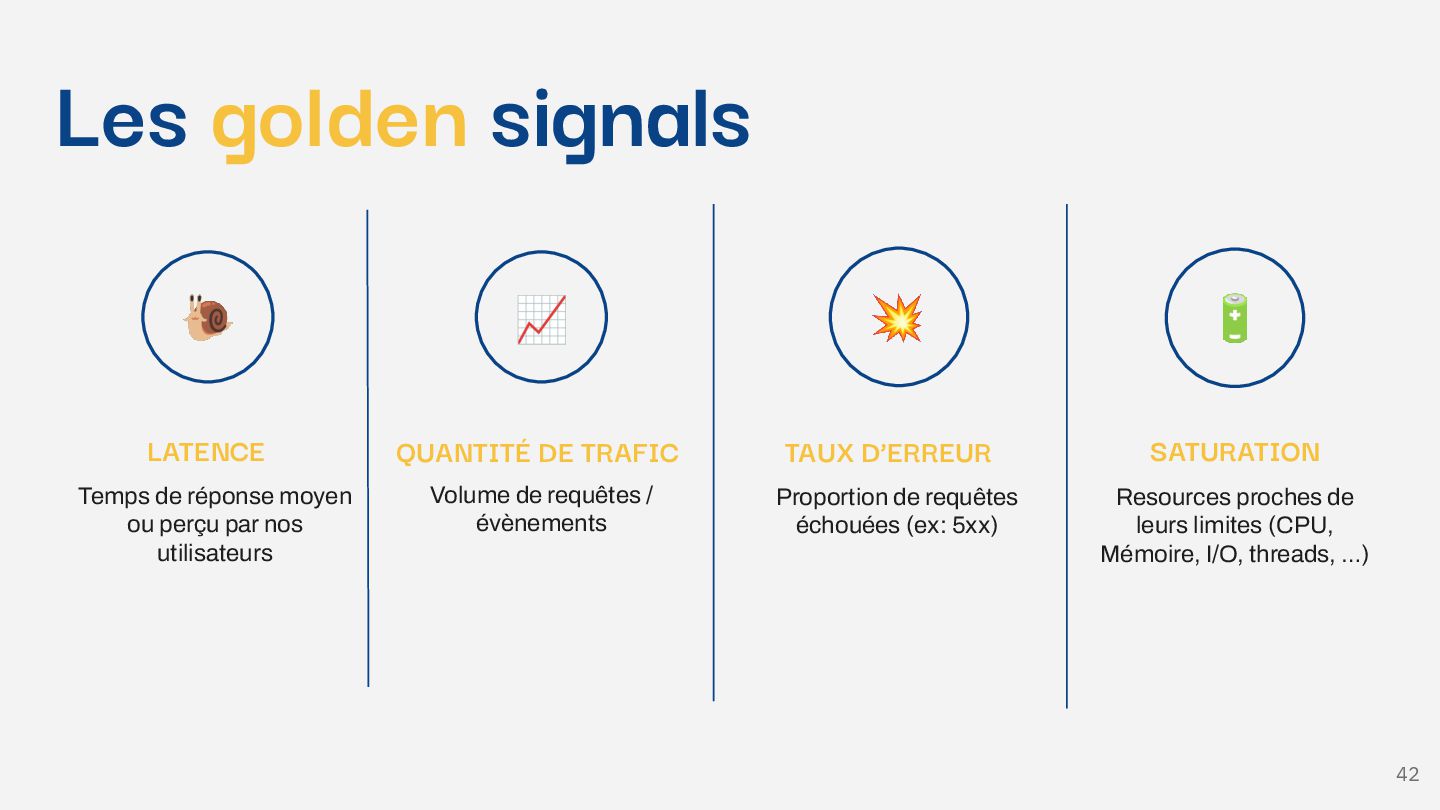 Les golden signals

LATENCE

Temps de réponse moyen ou perçu par nos utilisateurs

QUANTITÉ DE TRAFIC

Volume de requêtes / évènements

TAUX D'ERREUR

Proportion de requêtes échouées (ex: 5xx)

SATURATION

Resources proches de leurs limites (CPU, Mémoire, I/O, threads, ...)

42